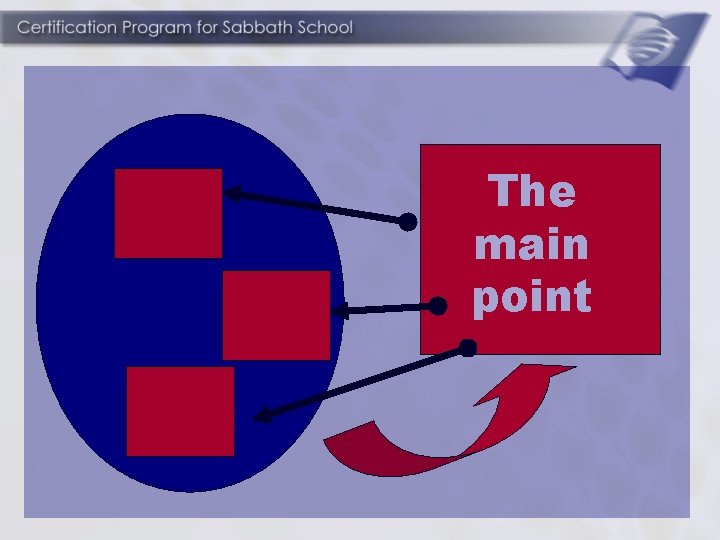 Certification Program for Sabbath School

The main point